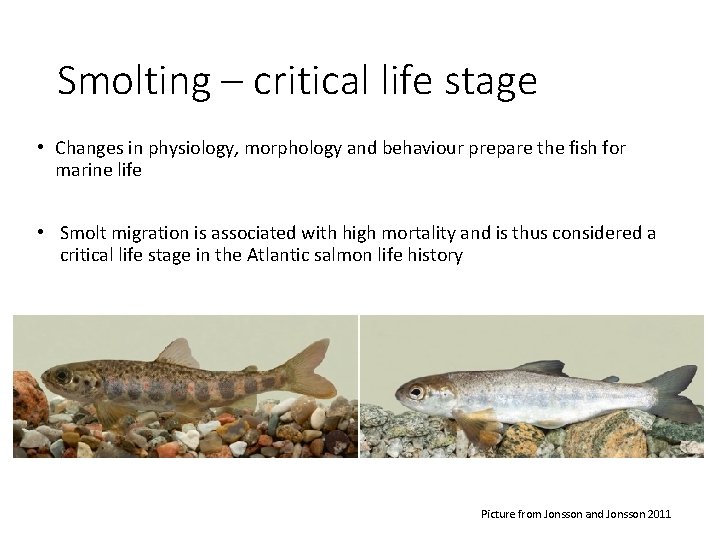 Smolting – critical life stage

• Changes in physiology, morphology and behaviour prepare the fish for marine life

• Smolt migration is associated with high mortality and is thus considered a critical life stage in the Atlantic salmon life history

Picture from Jonsson and Jonsson 2011